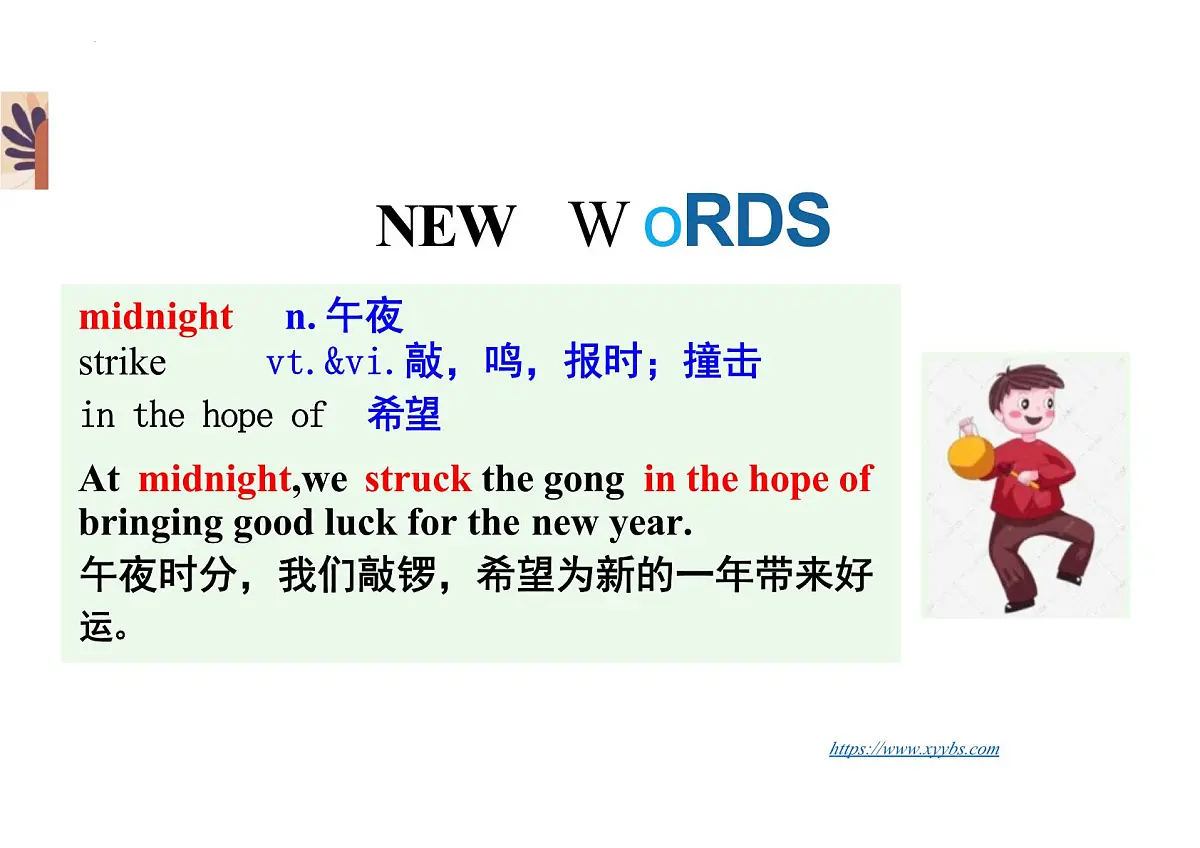 NEW W oRDS

midnight n. 午夜
strike vt.&vi. 敲，鸣，报时；撞击
in the hope of 希望

At midnight,we struck the gong in the hope of bringing good luck for the new year.
午夜时分，我们敲锣，希望为新的一年带来好运。

https://www.xyybs.com